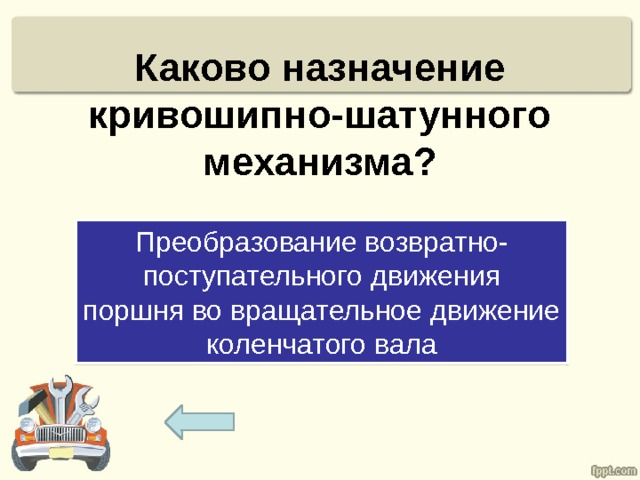 Каково назначение кривошипно-шатунного механизма?

Преобразование возвратно-поступательного движения поршня во вращательное движение коленчатого вала

fppt.com